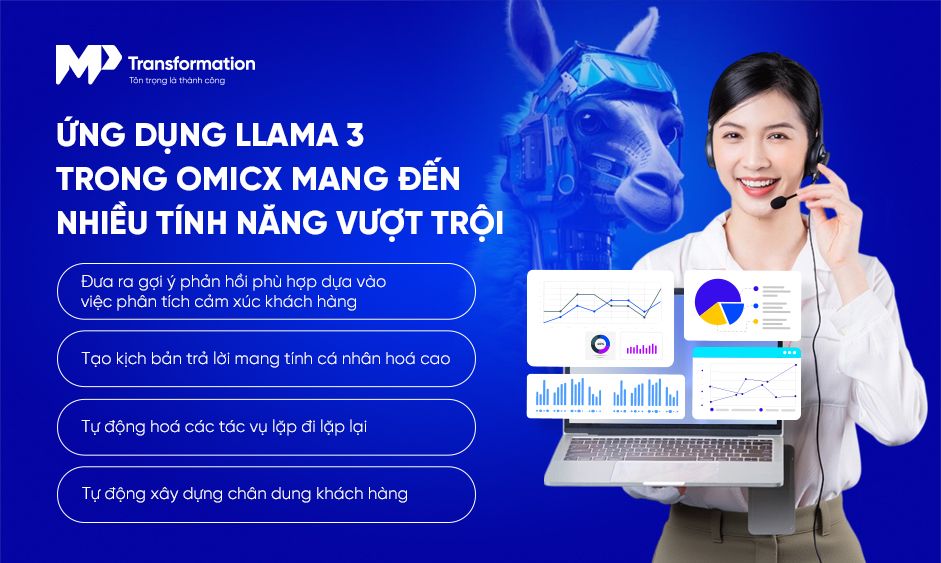 MP Transformation
Tôn trọng là thành công

ỨNG DỤNG LLAMA 3 TRONG OMICX MANG ĐẾN NHIỀU TÍNH NĂNG VƯỢT TRỘI

Đưa ra gợi ý phản hồi phù hợp dựa vào việc phân tích cảm xúc khách hàng

Tạo kịch bản trả lời mang tính cá nhân hoá cao

Tự động hoá các tác vụ lặp đi lặp lại

Tự động xây dựng chân dung khách hàng